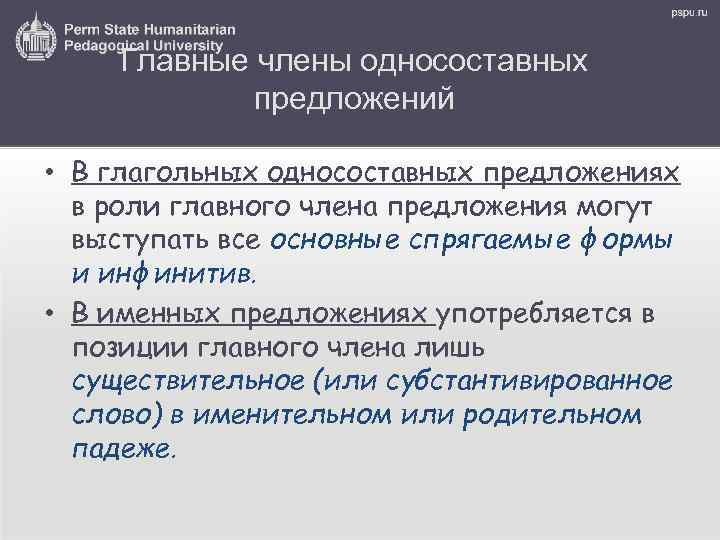 Perm State Humanitarian Pedagogical University

pspu.ru

Главные члены односоставных предложений

• В глагольных односоставных предложениях в роли главного члена предложения могут выступать все основные спрягаемые формы и инфинитив.

• В именных предложениях употребляется в позиции главного члена лишь существительное (или субстантивированное слово) в именительном или родительном падеже.